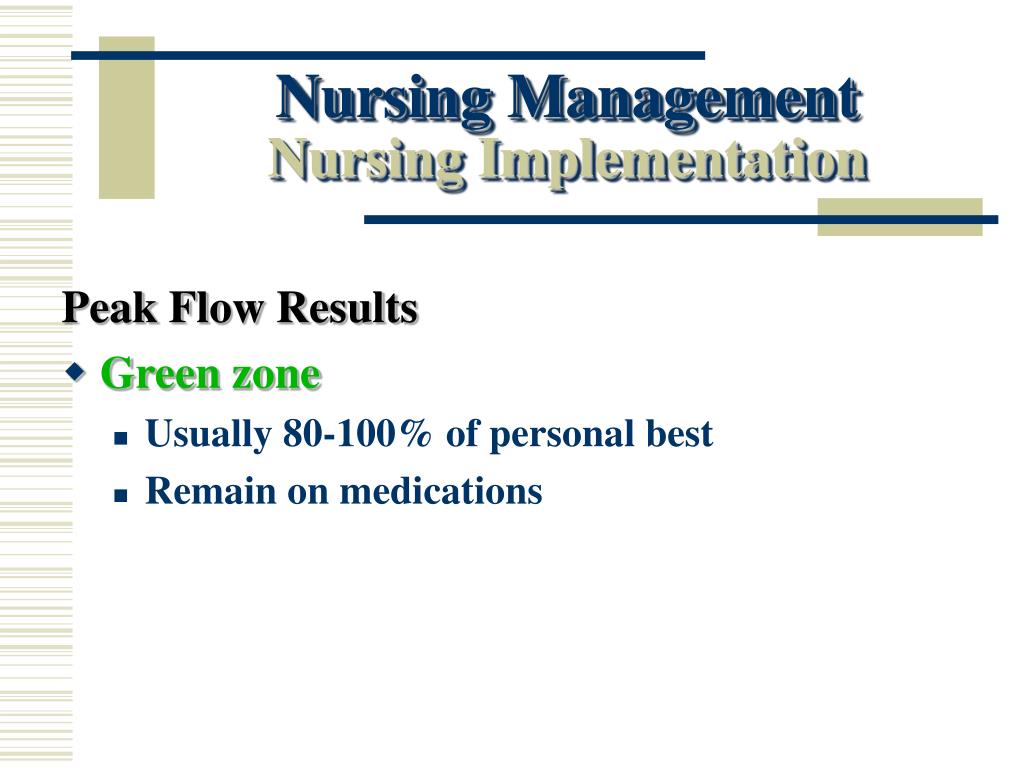 Nursing Management
Nursing Implementation

Peak Flow Results

Green zone

Usually 80-100% of personal best

Remain on medications